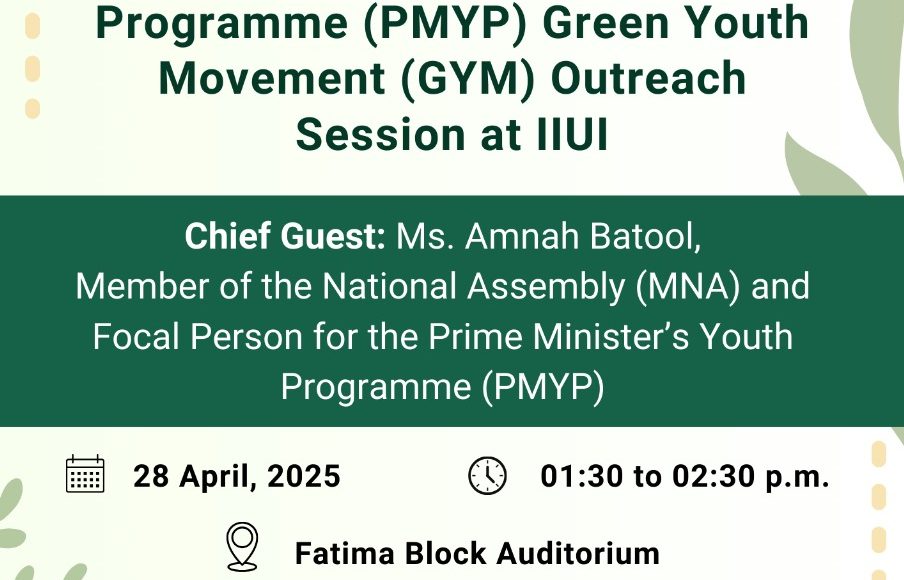 Programme (PMYP) Green Youth Movement (GYM) Outreach Session at IIUI

Chief Guest: Ms. Amnah Batool, Member of the National Assembly (MNA) and Focal Person for the Prime Minister's Youth Programme (PMYP)

28 April, 2025

01:30 to 02:30 p.m.

Fatima Block Auditorium